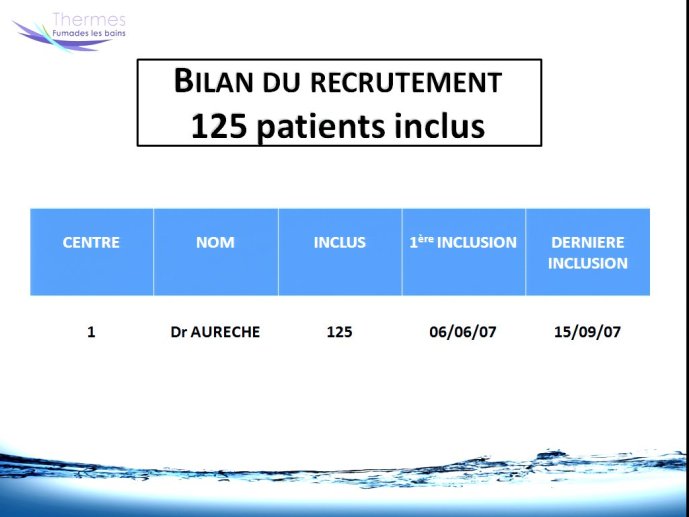 Thermes
Fumades les bains

BILAN DU RECRUTEMENT
125 patients inclus

| CENTRE | NOM | INCLUS | 1ère INCLUSION | DERNIERE INCLUSION |
|---|---|---|---|---|
| 1 | Dr AURECHE | 125 | 06/06/07 | 15/09/07 |